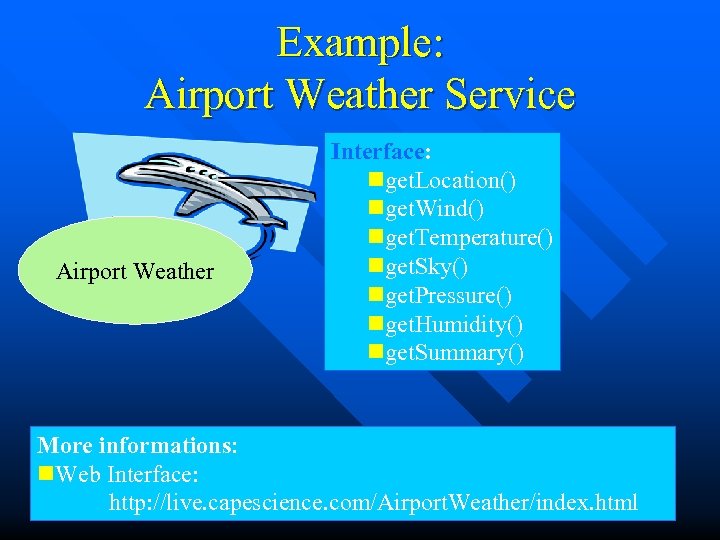 Example:
Airport Weather Service

Airport Weather

Interface:
getLocation()
getWind()
getTemperature()
getSky()
getPressure()
getHumidity()
getSummary()

More informations:
Web Interface:
http://live.capescience.com/AirportWeather/index.html